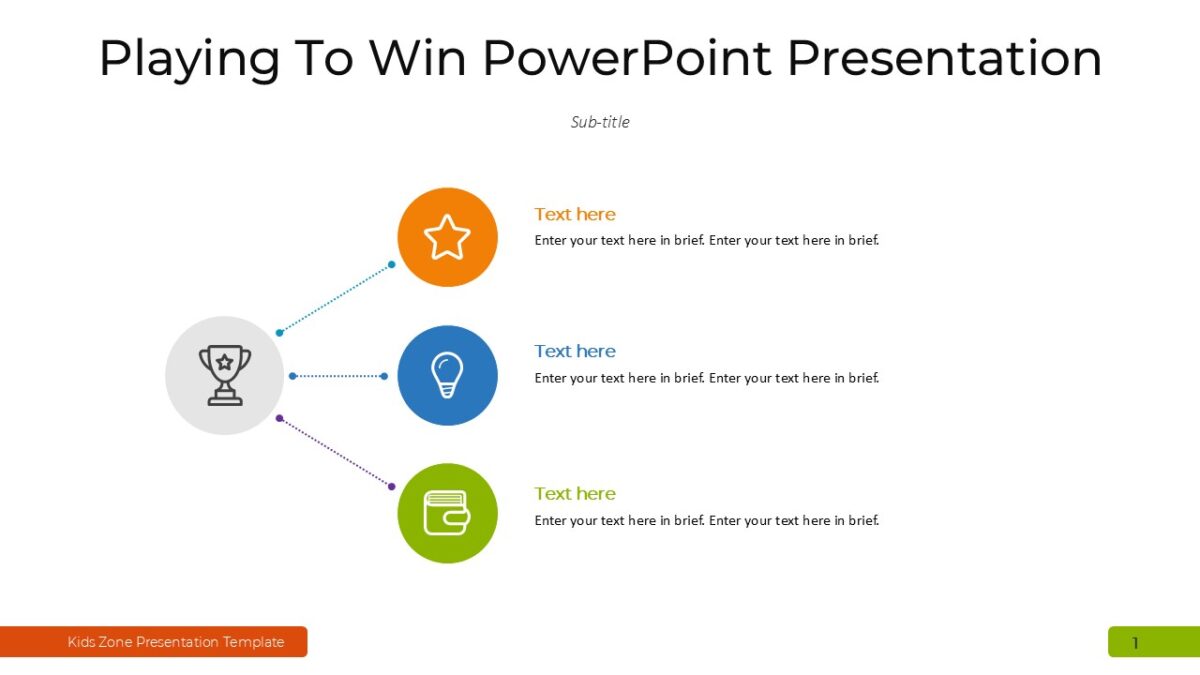 Playing To Win PowerPoint Presentation

Sub-title

Text here

Enter your text here in brief. Enter your text here in brief.

Text here

Enter your text here in brief. Enter your text here in brief.

Text here

Enter your text here in brief. Enter your text here in brief.

Kids Zone Presentation Template

1